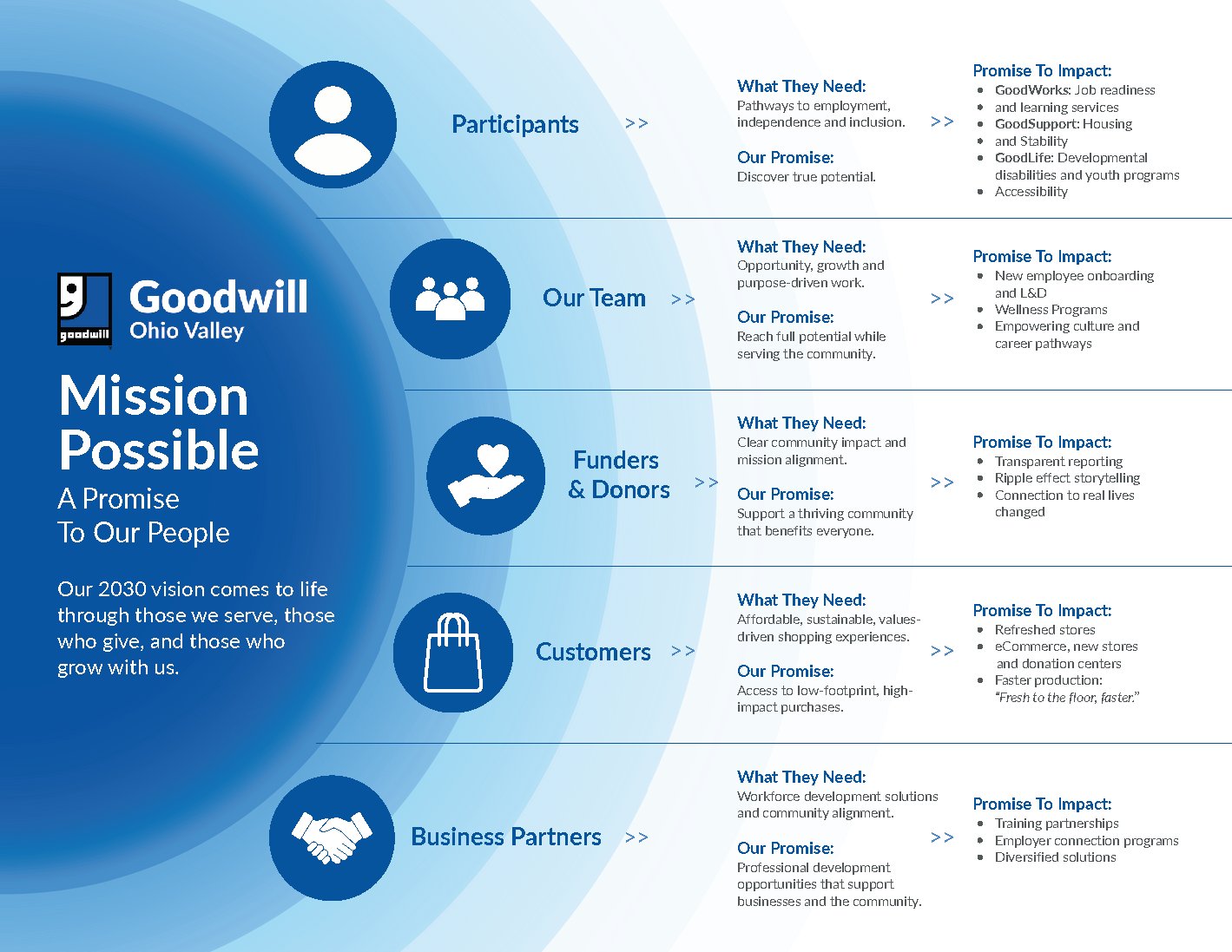 goodwill

Goodwill
Ohio Valley

Mission Possible
A Promise To Our People

Our 2030 vision comes to life through those we serve, those who give, and those who grow with us.

Participants >>

What They Need:
Pathways to employment, independence and inclusion.

Our Promise:
Discover true potential.

>>

Promise To Impact:
- GoodWorks: Job readiness
- and learning services
- GoodSupport: Housing
- and Stability
- GoodLife: Developmental disabilities and youth programs
- Accessibility

Our Team >>

What They Need:
Opportunity, growth and purpose-driven work.

Our Promise:
Reach full potential while serving the community.

>>

Promise To Impact:
- New employee onboarding and L&D
- Wellness Programs
- Empowering culture and career pathways

Funders & Donors >>

What They Need:
Clear community impact and mission alignment.

Our Promise:
Support a thriving community that benefits everyone.

>>

Promise To Impact:
- Transparent reporting
- Ripple effect storytelling
- Connection to real lives changed

Customers >>

What They Need:
Affordable, sustainable, values-driven shopping experiences.

Our Promise:
Access to low-footprint, high-impact purchases.

>>

Promise To Impact:
- Refreshed stores
- eCommerce, new stores and donation centers
- Faster production: "Fresh to the floor, faster."

Business Partners >>

What They Need:
Workforce development solutions and community alignment.

Our Promise:
Professional development opportunities that support businesses and the community.

>>

Promise To Impact:
- Training partnerships
- Employer connection programs
- Diversified solutions